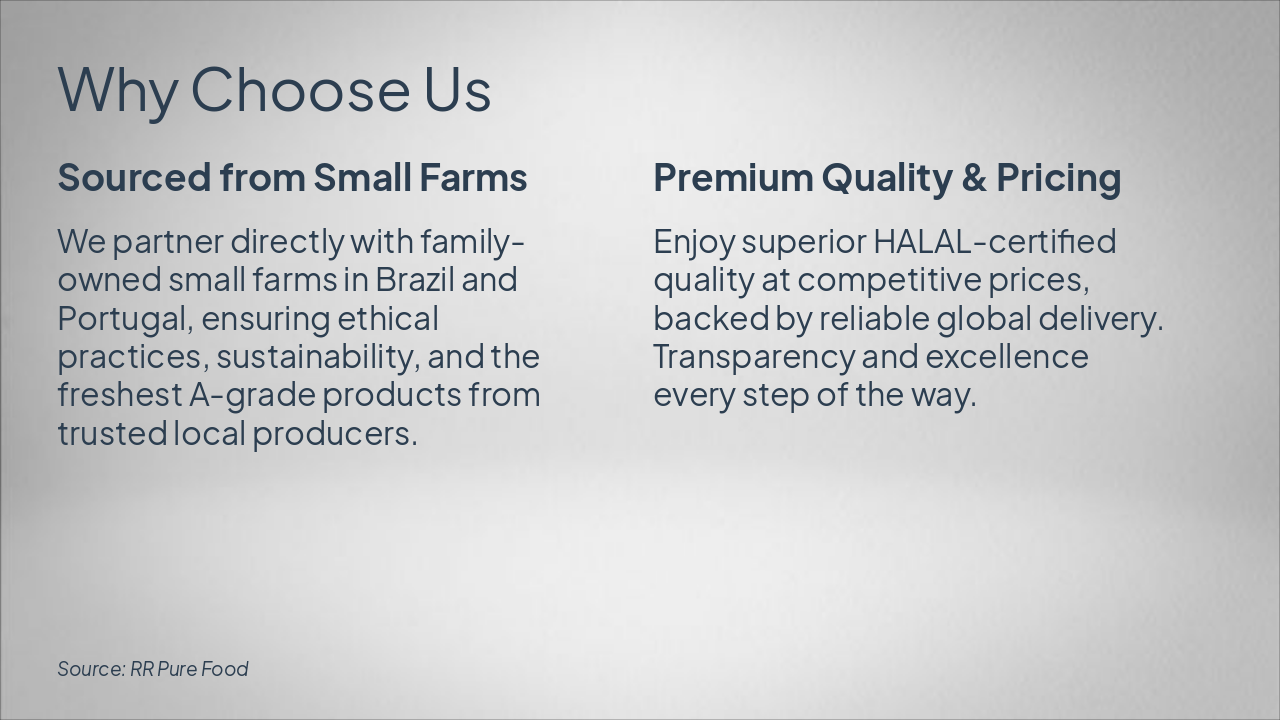 Why Choose Us

Sourced from Small Farms

We partner directly with family-owned small farms in Brazil and Portugal, ensuring ethical practices, sustainability, and the freshest A-grade products from trusted local producers.

Premium Quality & Pricing

Enjoy superior HALAL-certified quality at competitive prices, backed by reliable global delivery. Transparency and excellence every step of the way.

Source: RR Pure Food